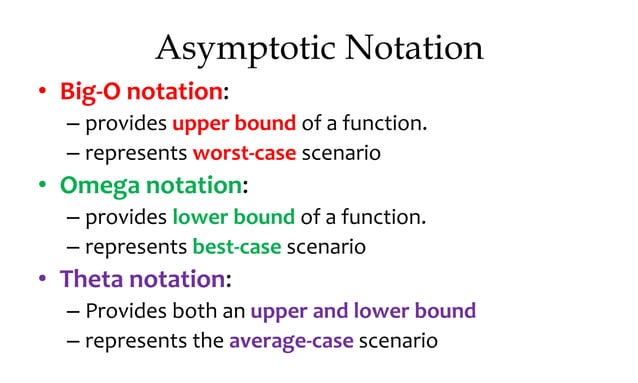 Asymptotic Notation

• Big-O notation:
– provides upper bound of a function.
– represents worst-case scenario

• Omega notation:
– provides lower bound of a function.
– represents best-case scenario

• Theta notation:
– Provides both an upper and lower bound
– represents the average-case scenario